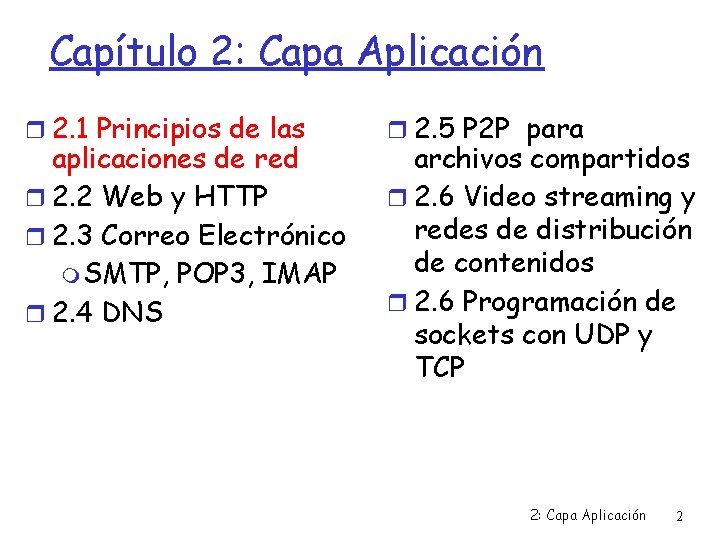 Capítulo 2: Capa Aplicación

2.1 Principios de las aplicaciones de red
2.2 Web y HTTP
2.3 Correo Electrónico
SMTP, POP3, IMAP
2.4 DNS

2.5 P2P para archivos compartidos
2.6 Video streaming y redes de distribución de contenidos
2.6 Programación de sockets con UDP y TCP

2: Capa Aplicación 2